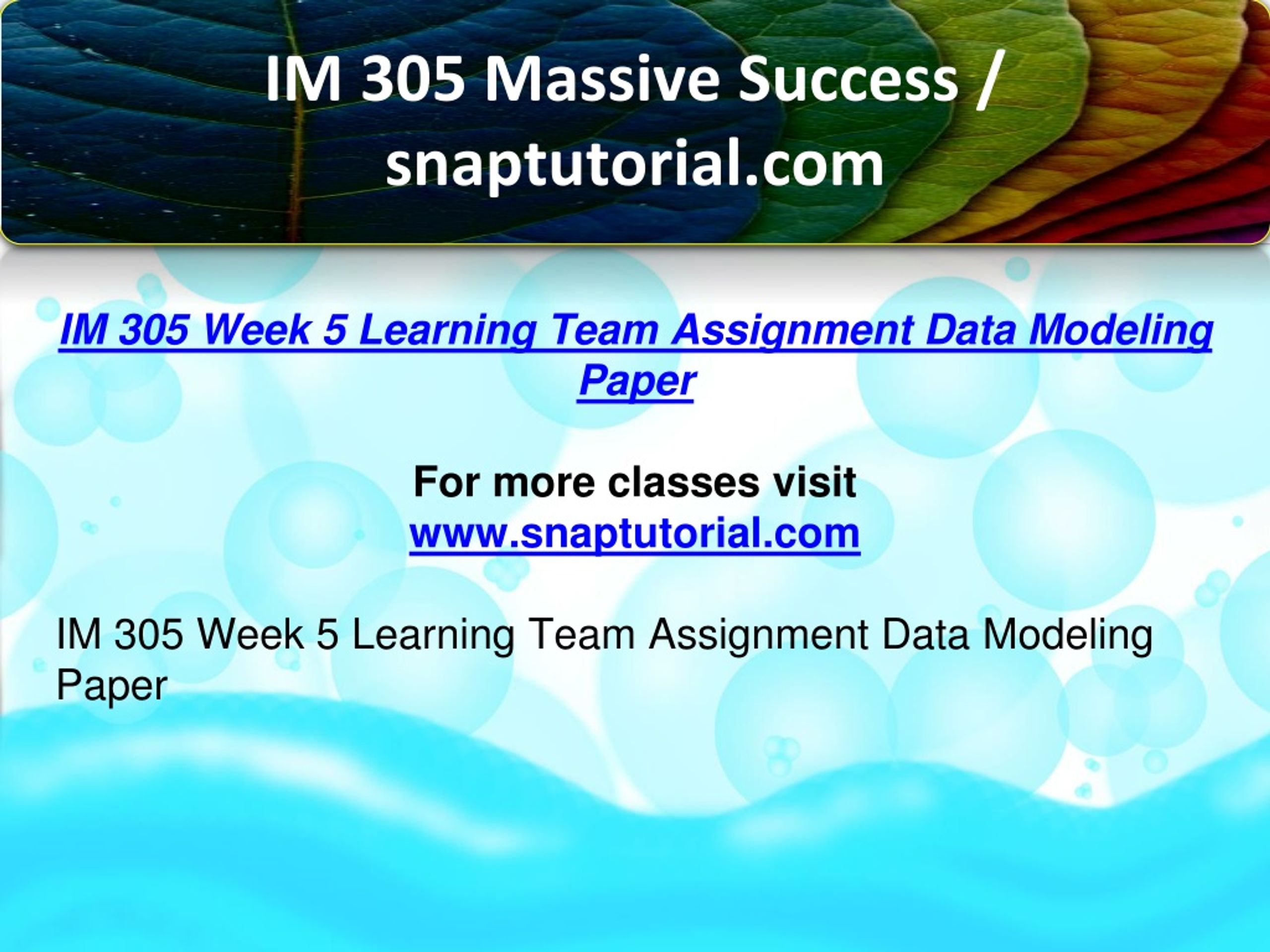 IM 305 Massive Success / snaptutorial.com

IM 305 Week 5 Learning Team Assignment Data Modeling Paper

For more classes visit
www.snaptutorial.com

IM 305 Week 5 Learning Team Assignment Data Modeling Paper